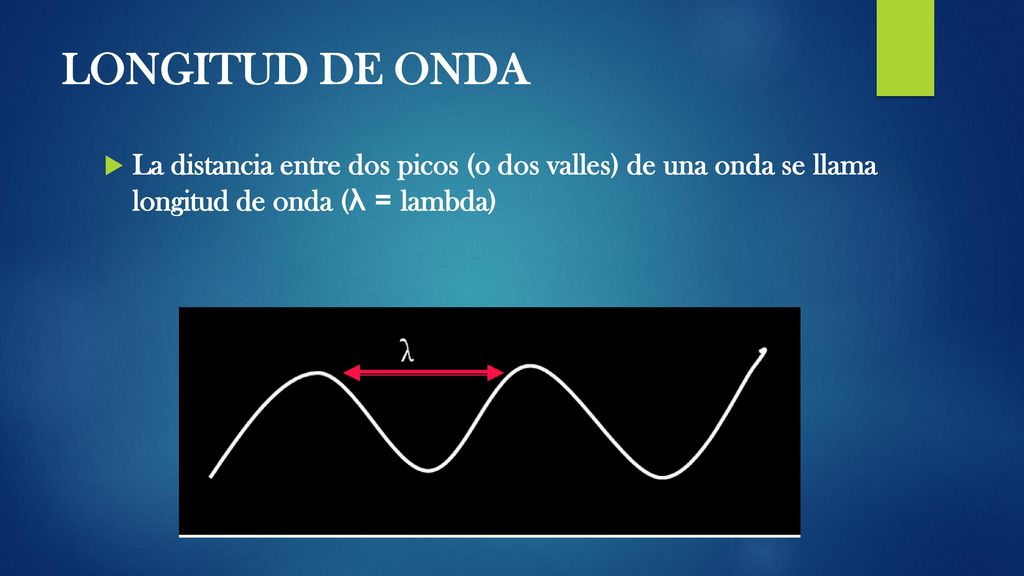 LONGITUD DE ONDA

La distancia entre dos picos (o dos valles) de una onda se llama longitud de onda (λ = lambda)

λ